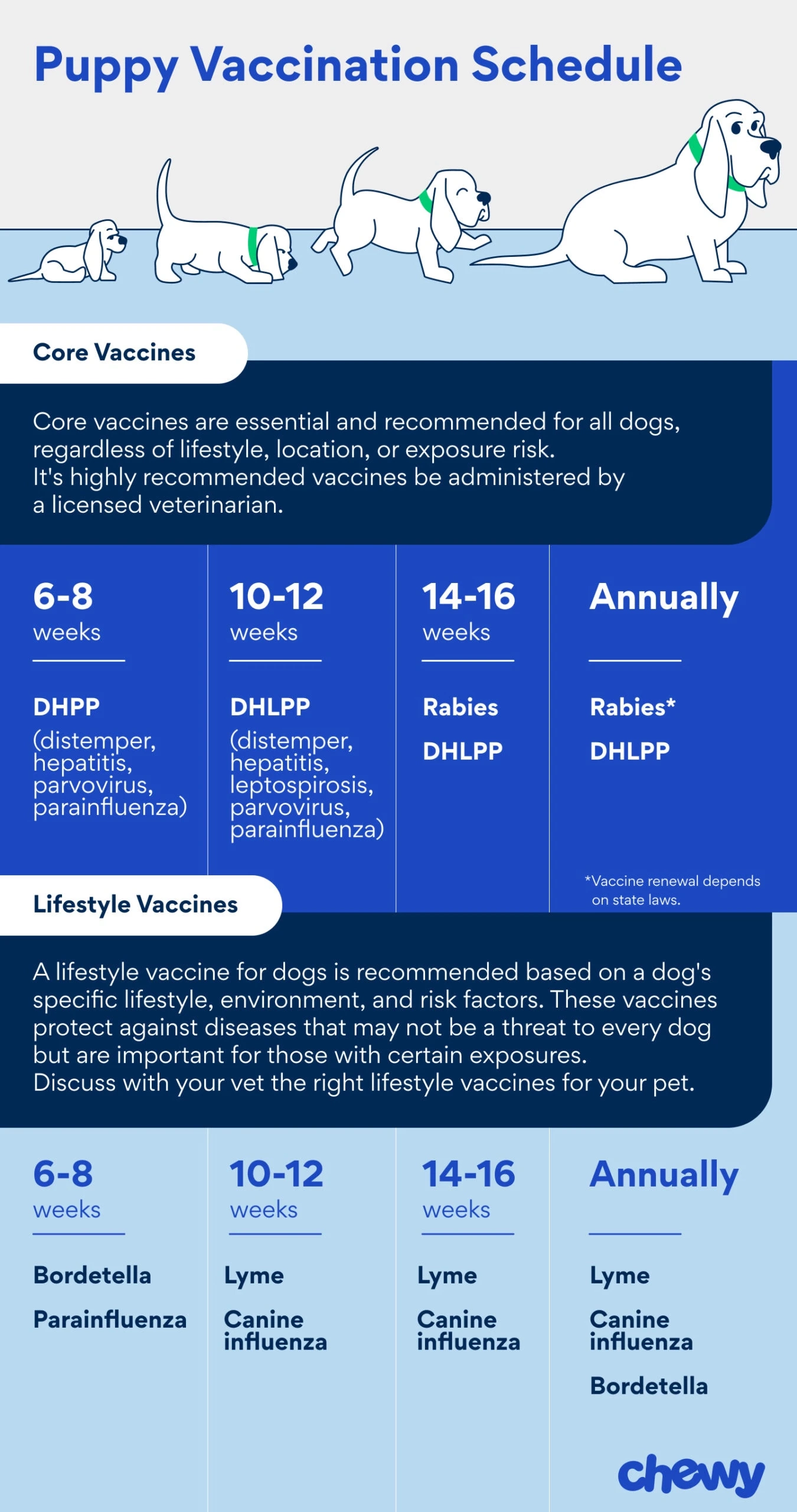 Puppy Vaccination Schedule

Core Vaccines

Core vaccines are essential and recommended for all dogs, regardless of lifestyle, location, or exposure risk. It's highly recommended vaccines be administered by a licensed veterinarian.

| 6-8 weeks | 10-12 weeks | 14-16 weeks | Annually |
|---|---|---|---|
| DHPP (distemper, hepatitis, parvovirus, parainfluenza) | DHLPP (distemper, hepatitis, leptospirosis, parvovirus, parainfluenza) | Rabies DHLPP | Rabies* DHLPP |

*Vaccine renewal depends on state laws.

Lifestyle Vaccines

A lifestyle vaccine for dogs is recommended based on a dog's specific lifestyle, environment, and risk factors. These vaccines protect against diseases that may not be a threat to every dog but are important for those with certain exposures. Discuss with your vet the right lifestyle vaccines for your pet.

| 6-8 weeks | 10-12 weeks | 14-16 weeks | Annually |
|---|---|---|---|
| Bordetella Parainfluenza | Lyme Canine influenza | Lyme Canine influenza | Lyme Canine influenza Bordetella |

chewy